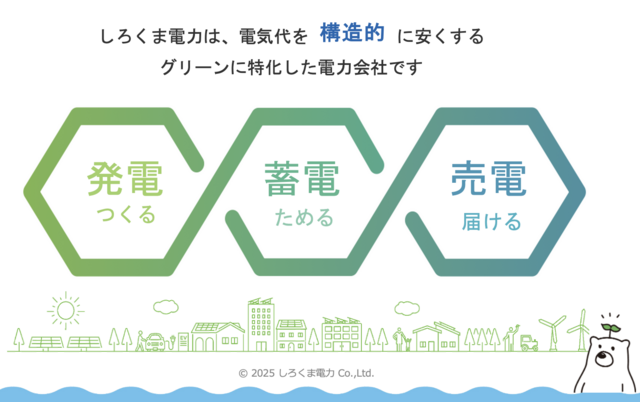 しろくま電力は、電気代を 構造的 に安くする
グリーンに特化した電力会社です

発電
つくる

蓄電
ためる

売電
届ける

© 2025 しろくま電力 Co.,Ltd.